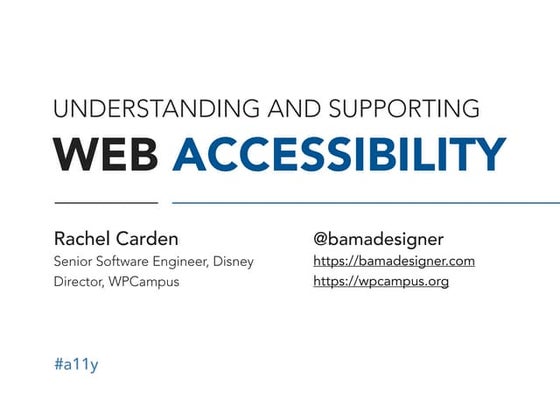 UNDERSTANDING AND SUPPORTING
WEB ACCESSIBILITY

Rachel Carden
Senior Software Engineer, Disney
Director, WPCampus

@bamadesigner
https://bamadesigner.com
https://wpcampus.org

#a11y